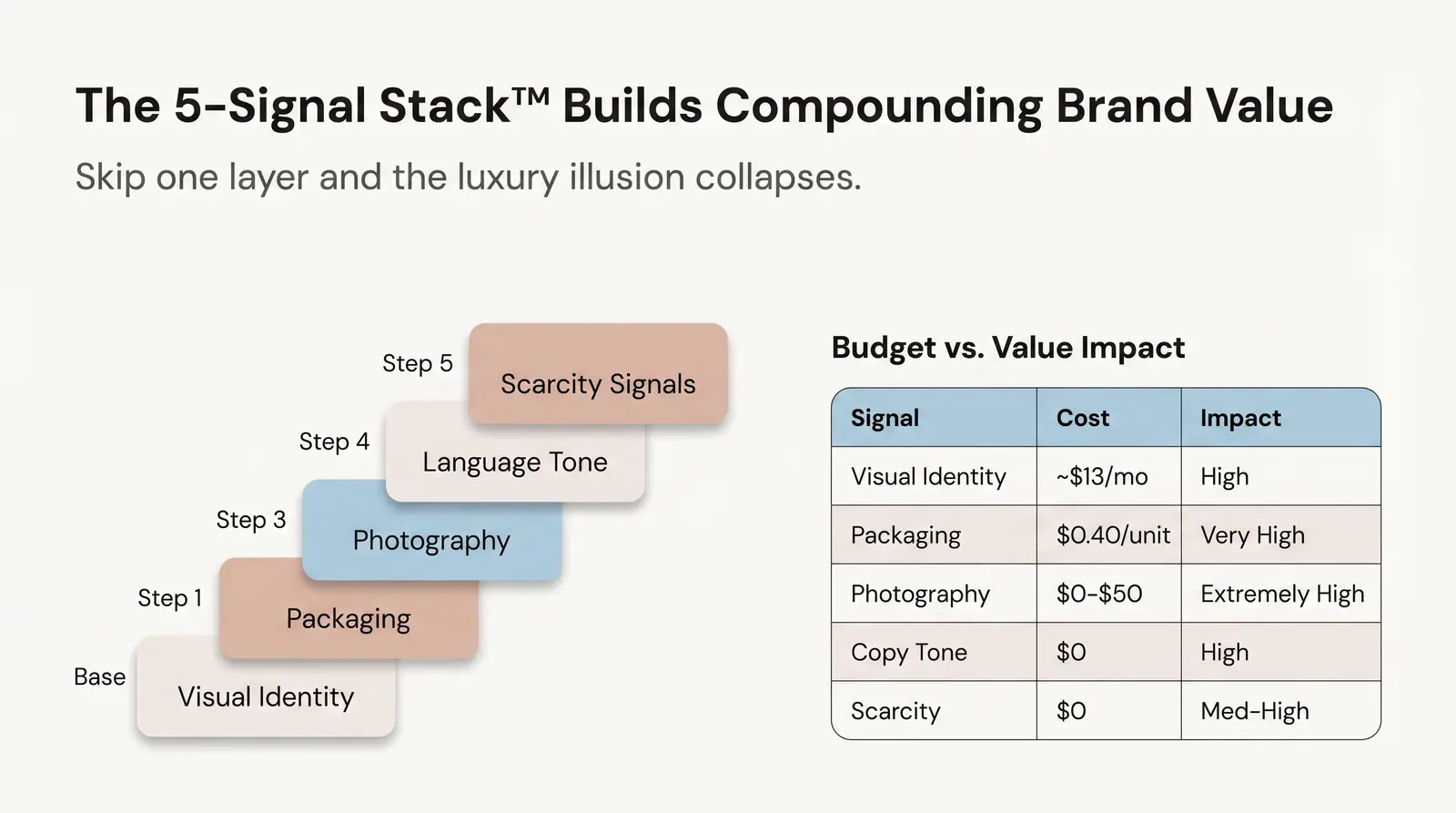 The 5-Signal Stack™ Builds Compounding Brand Value

Skip one layer and the luxury illusion collapses.

Step 5
Scarcity Signals

Step 4
Language Tone

Step 3
Photography

Step 1
Packaging

Base
Visual Identity

Budget vs. Value Impact

| Signal | Cost | Impact |
|---|---|---|
| Visual Identity | ~$13/mo | High |
| Packaging | $0.40/unit | Very High |
| Photography | $0-$50 | Extremely High |
| Copy Tone | $0 | High |
| Scarcity | $0 | Med-High |